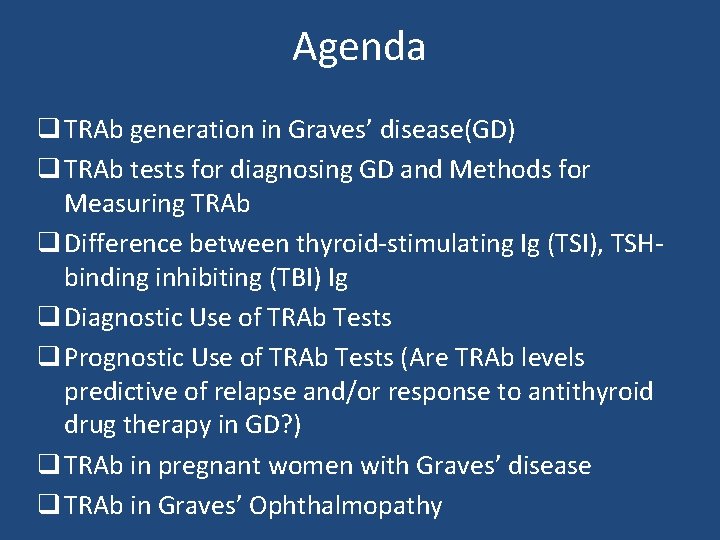 Agenda

❑ TRAb generation in Graves' disease(GD)
❑ TRAb tests for diagnosing GD and Methods for Measuring TRAb
❑ Difference between thyroid-stimulating Ig (TSI), TSH-binding inhibiting (TBI) Ig
❑ Diagnostic Use of TRAb Tests
❑ Prognostic Use of TRAb Tests (Are TRAb levels predictive of relapse and/or response to antithyroid drug therapy in GD?)
❑ TRAb in pregnant women with Graves' disease
❑ TRAb in Graves' Ophthalmopathy